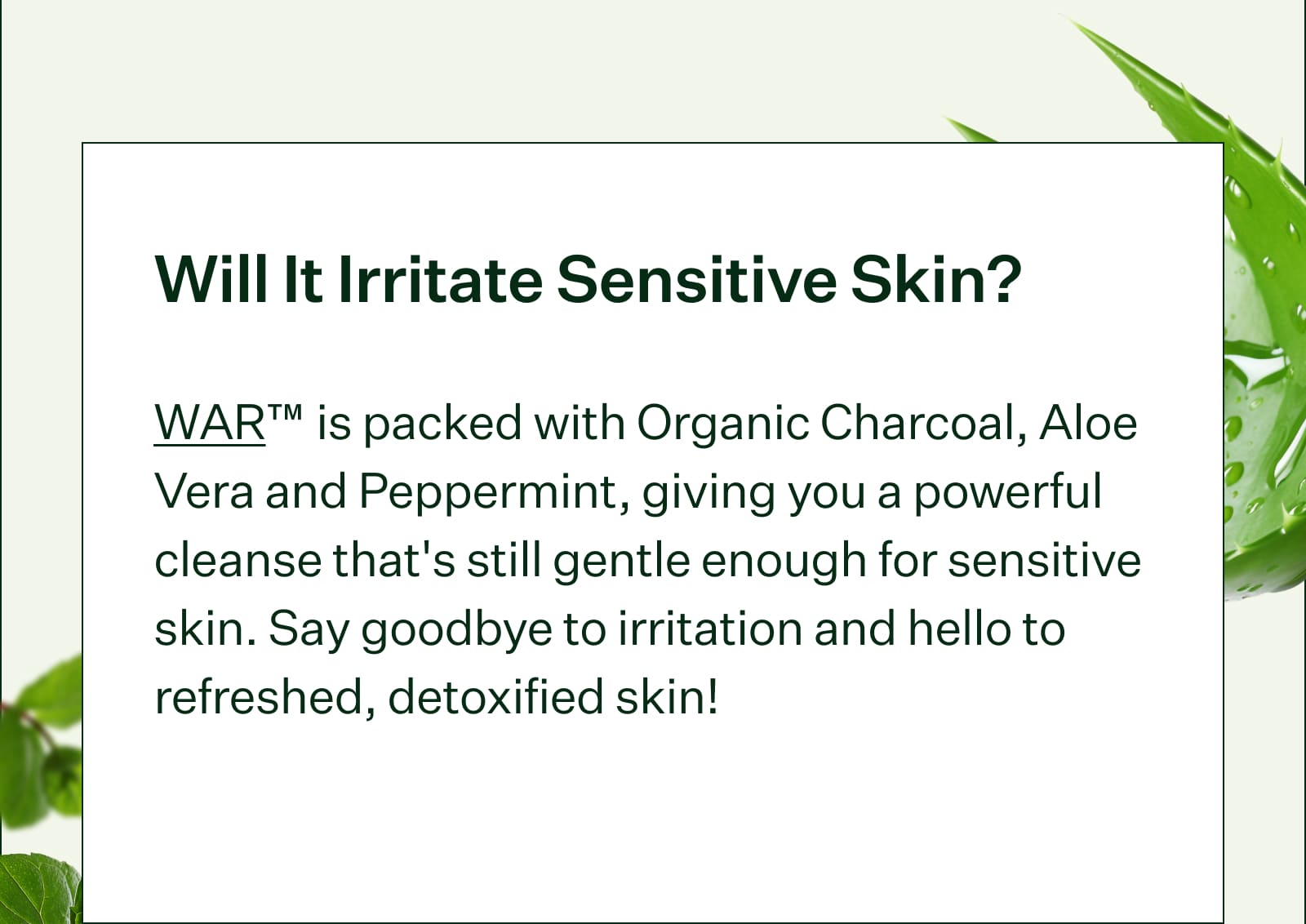 Will It Irritate Sensitive Skin?

WAR™ is packed with Organic Charcoal, Aloe Vera and Peppermint, giving you a powerful cleanse that's still gentle enough for sensitive skin. Say goodbye to irritation and hello to refreshed, detoxified skin!